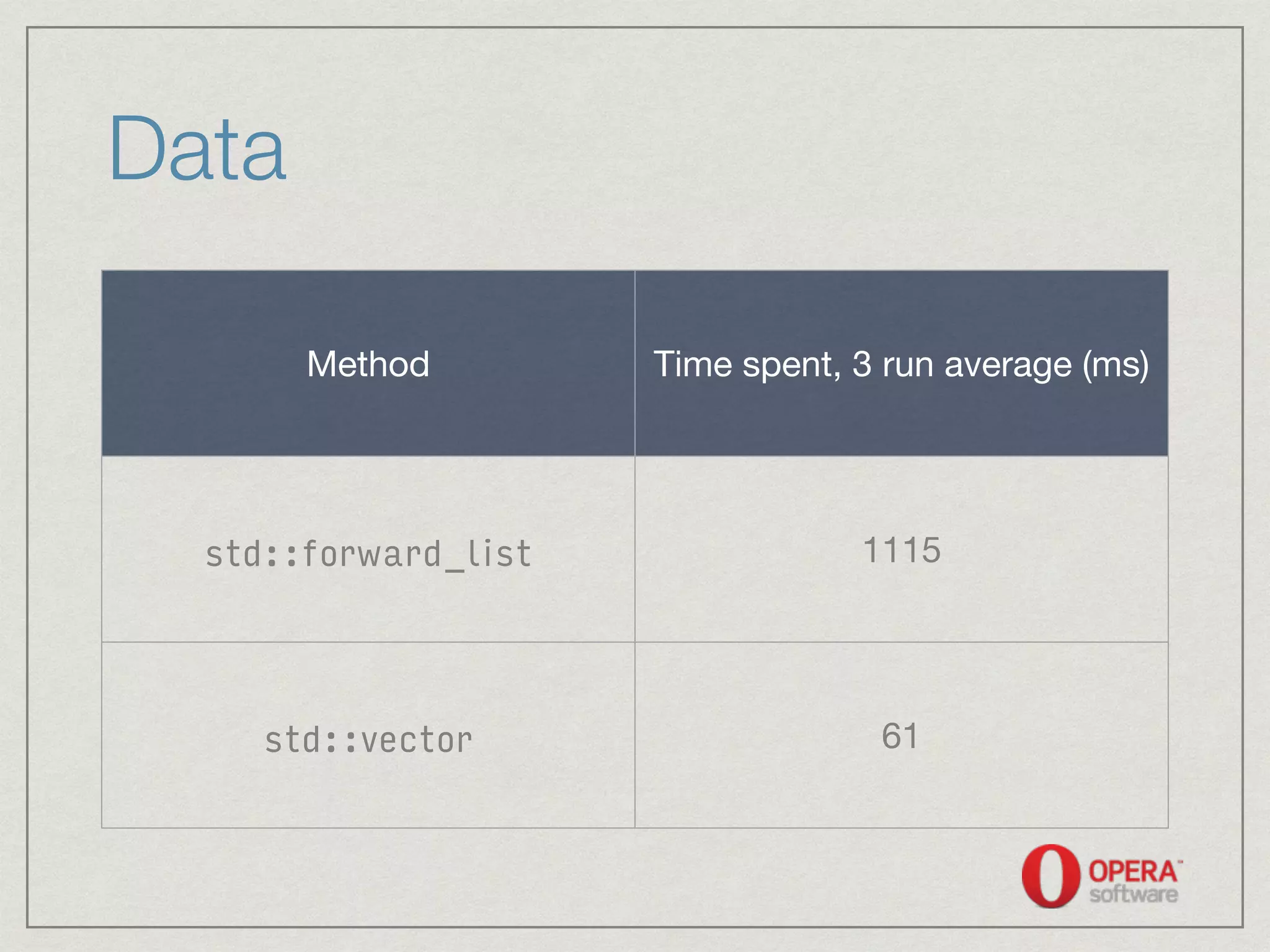 Data

| Method | Time spent, 3 run average (ms) |
|---|---|
| std::forward_list | 1115 |
| std::vector | 61 |

OPERA™ software